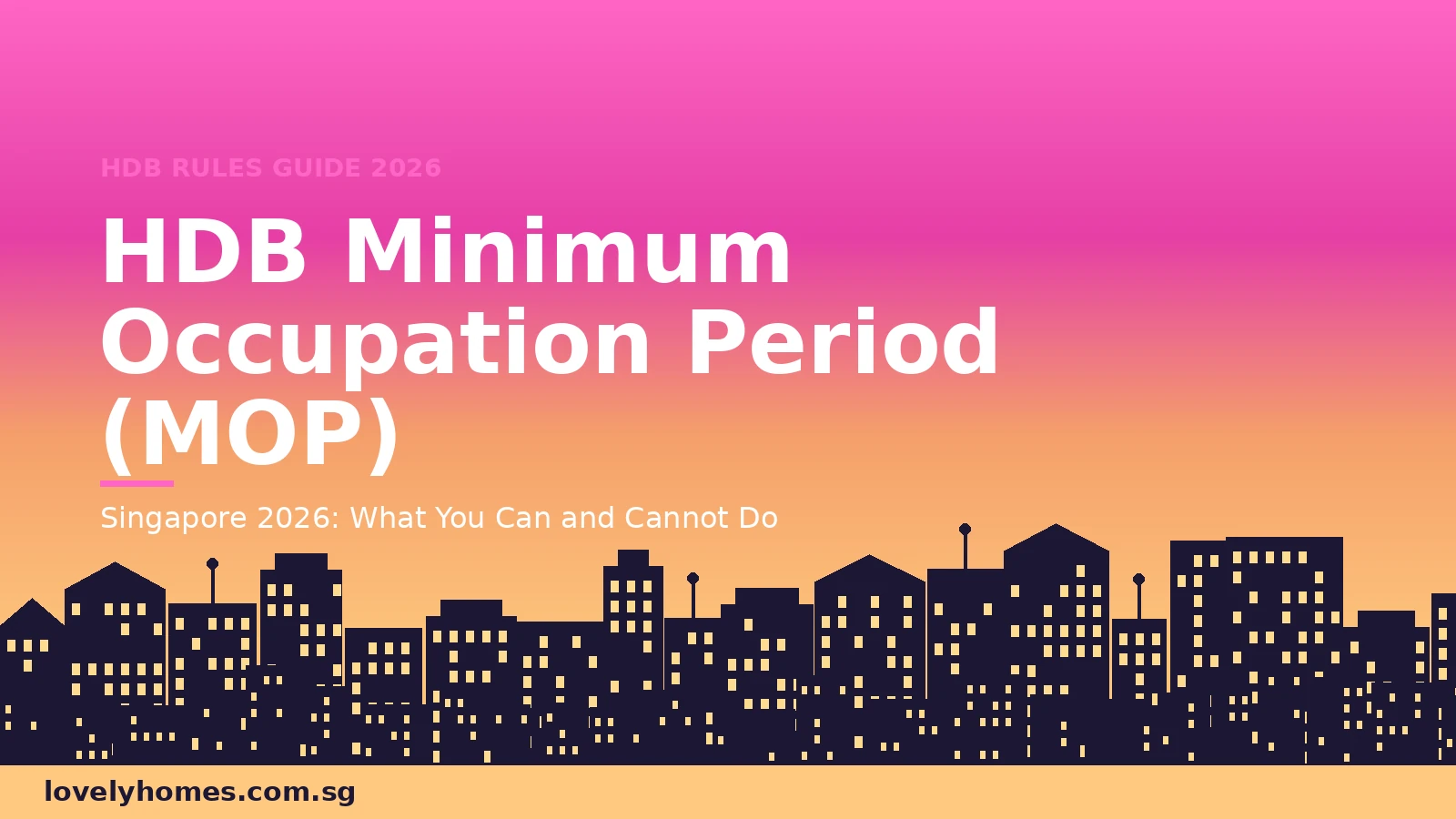 HDB RULES GUIDE 2026

HDB Minimum Occupation Period (MOP)

Singapore 2026: What You Can and Cannot Do

lovelyhomes.com.sg